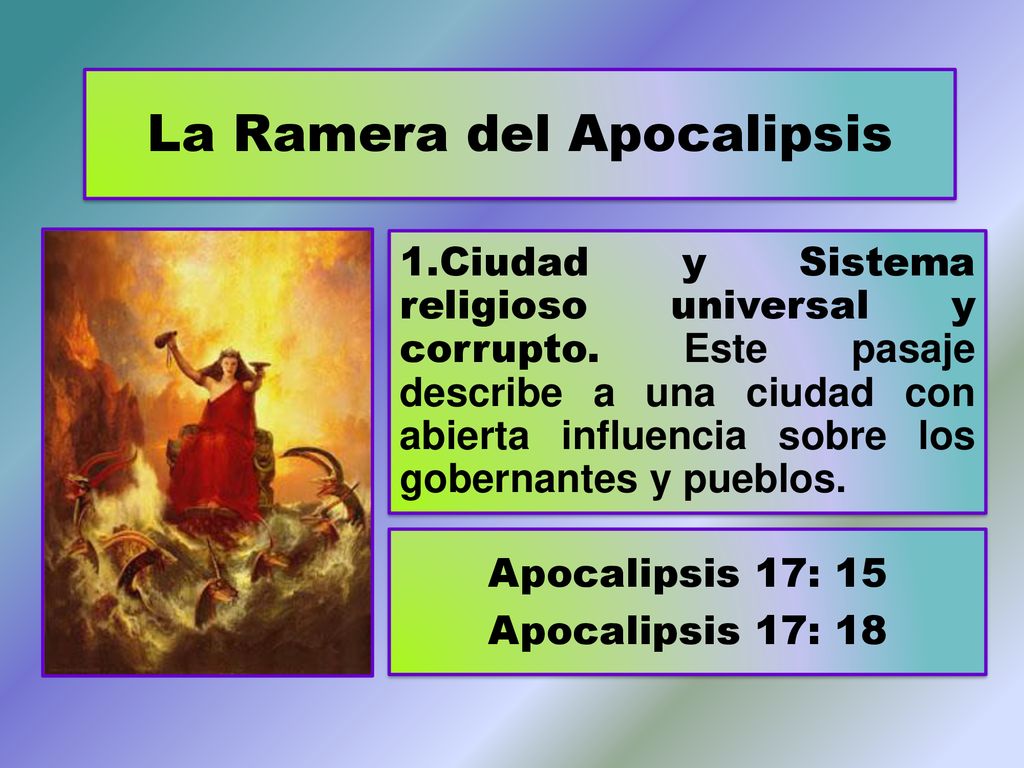 La Ramera del Apocalipsis

1.Ciudad y Sistema religioso universal y corrupto. Este pasaje describe a una ciudad con abierta influencia sobre los gobernantes y pueblos.

Apocalipsis 17: 15
Apocalipsis 17: 18